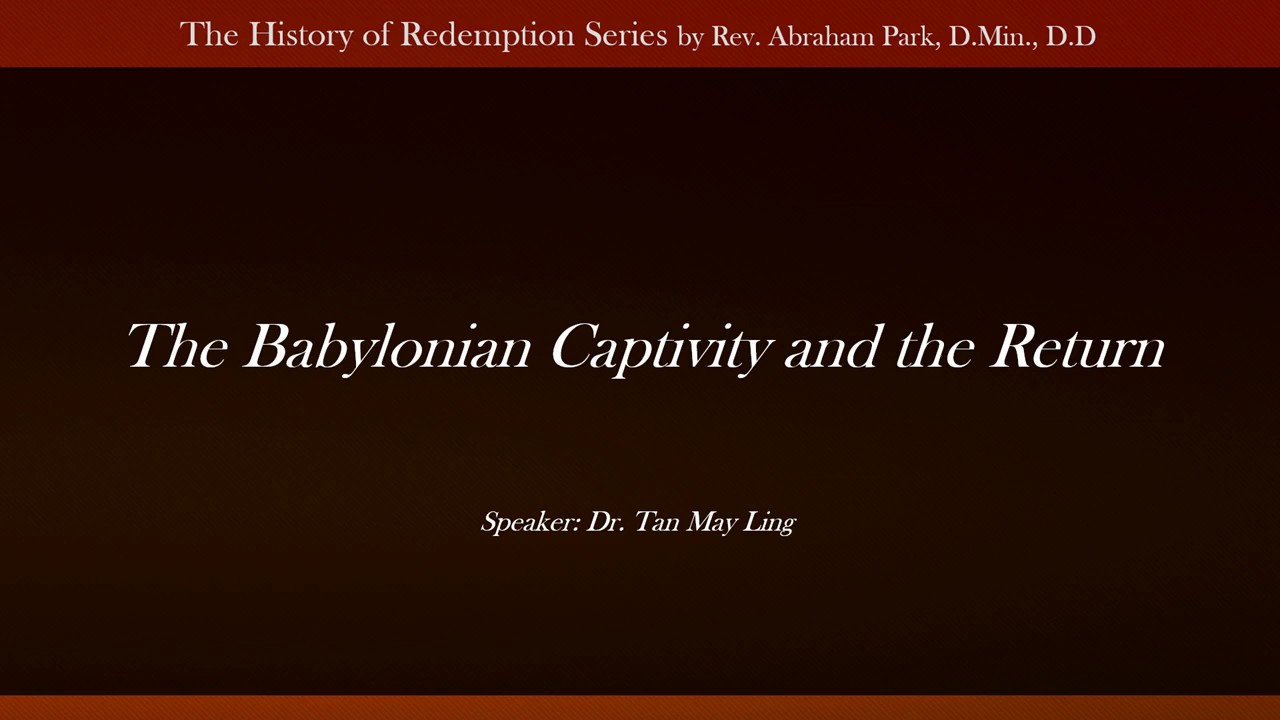 The History of Redemption Series by Rev. Abraham Park, D.Min., D.D

The Babylonian Captivity and the Return

Speaker: Dr. Tan May Ling